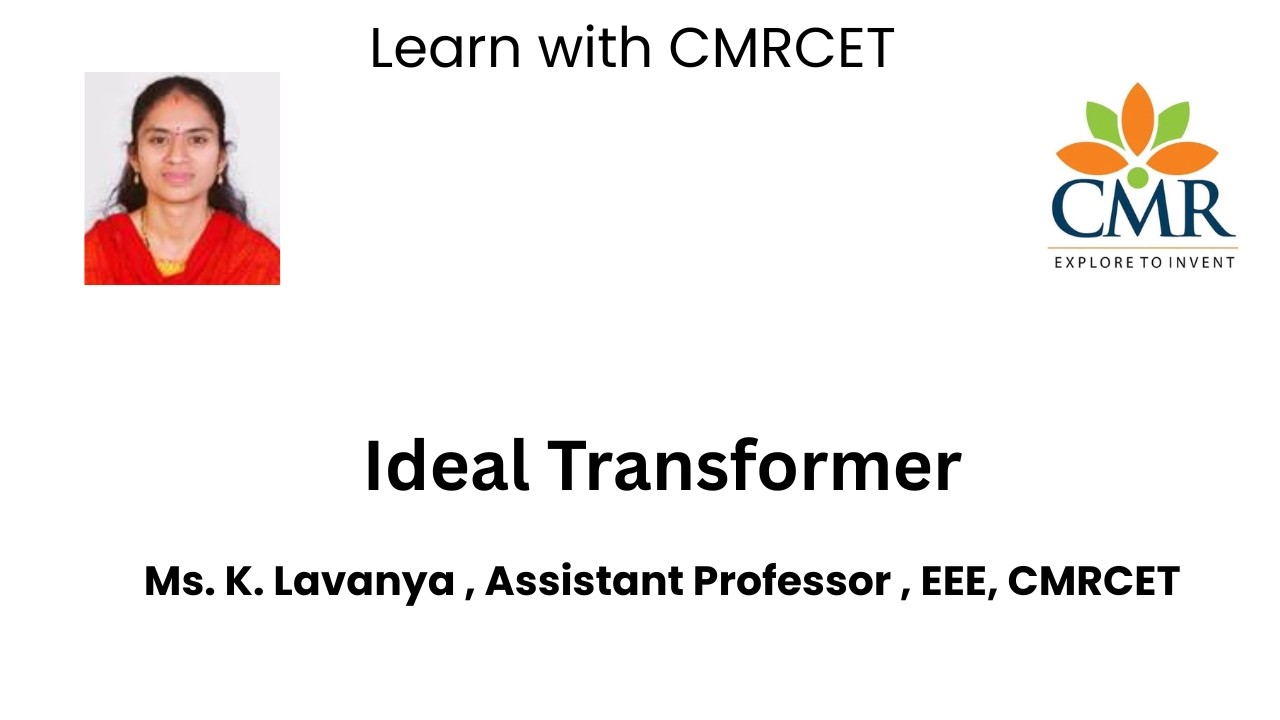 Learn with CMRCET

CMR
EXPLORE TO INVENT

Ideal Transformer

Ms. K. Lavanya , Assistant Professor , EEE, CMRCET